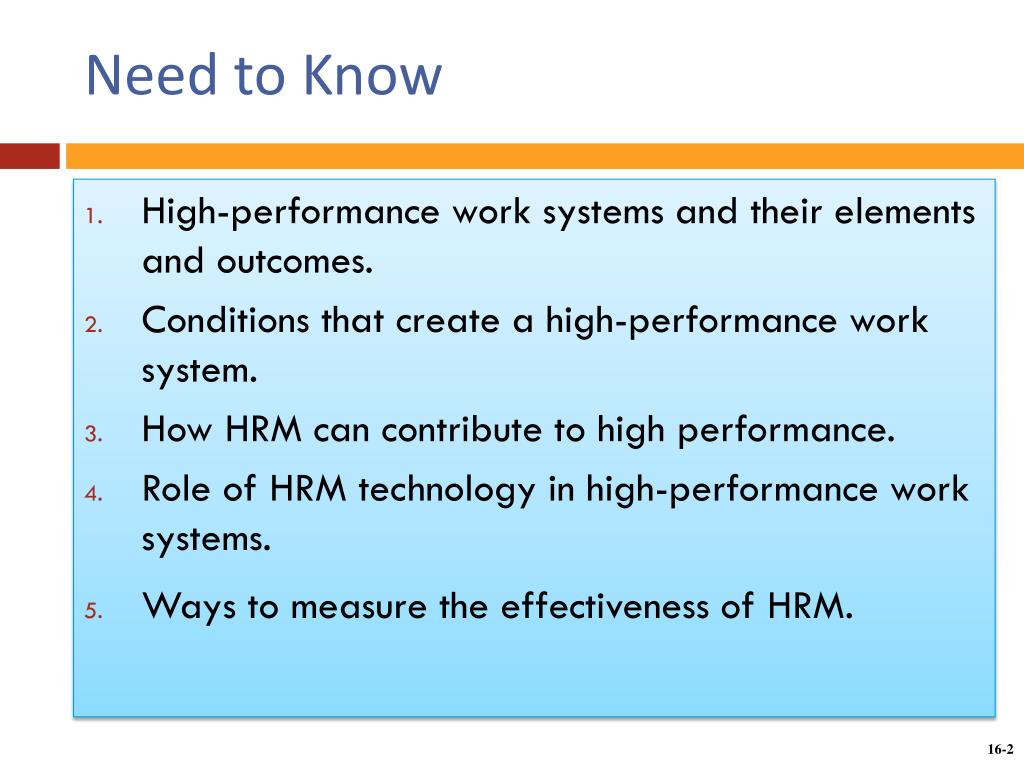 Need to Know

1. High-performance work systems and their elements and outcomes.
2. Conditions that create a high-performance work system.
3. How HRM can contribute to high performance.
4. Role of HRM technology in high-performance work systems.
5. Ways to measure the effectiveness of HRM.

16-2